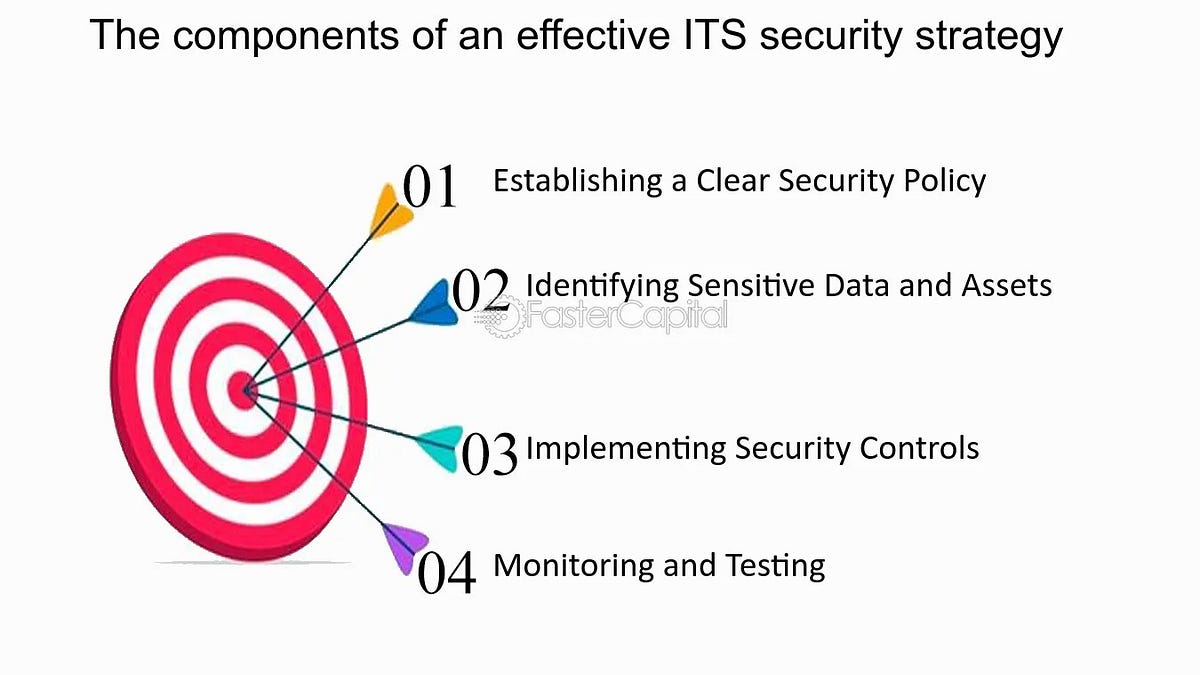 The components of an effective ITS security strategy

01 Establishing a Clear Security Policy

02 Identifying Sensitive Data and Assets

FasterCapital

03 Implementing Security Controls

04 Monitoring and Testing